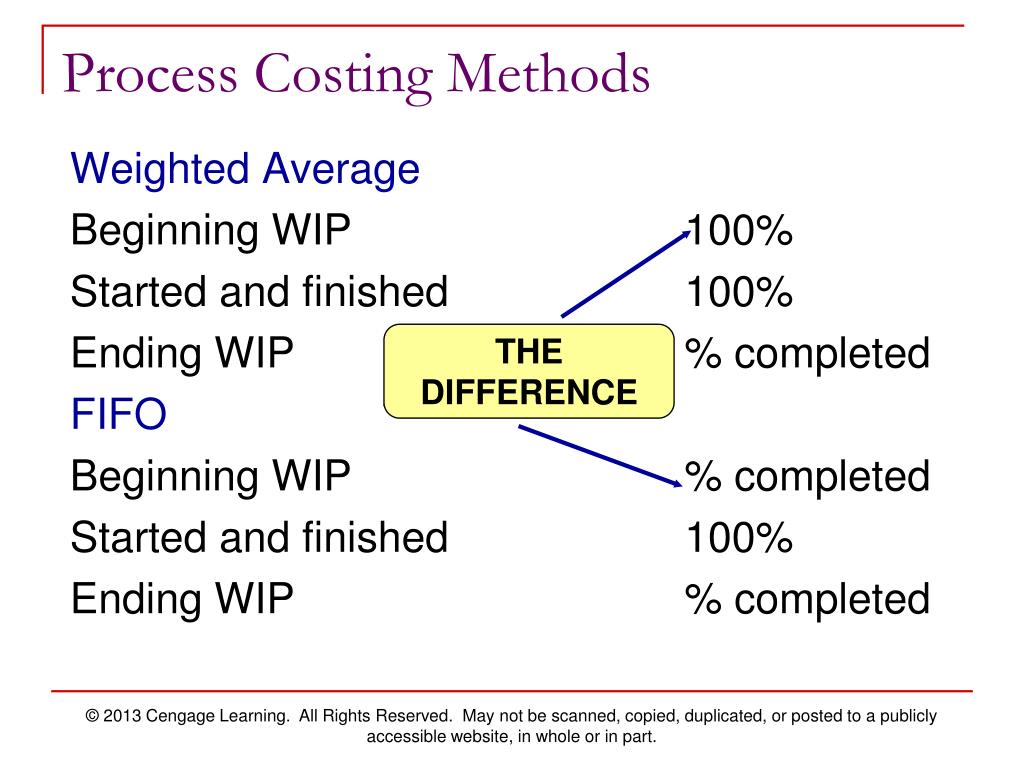 Process Costing Methods

Weighted Average

Beginning WIP 100%

Started and finished 100%

Ending WIP % completed

THE DIFFERENCE

FIFO

Beginning WIP % completed

Started and finished 100%

Ending WIP % completed

© 2013 Cengage Learning. All Rights Reserved. May not be scanned, copied, duplicated, or posted to a publicly accessible website, in whole or in part.